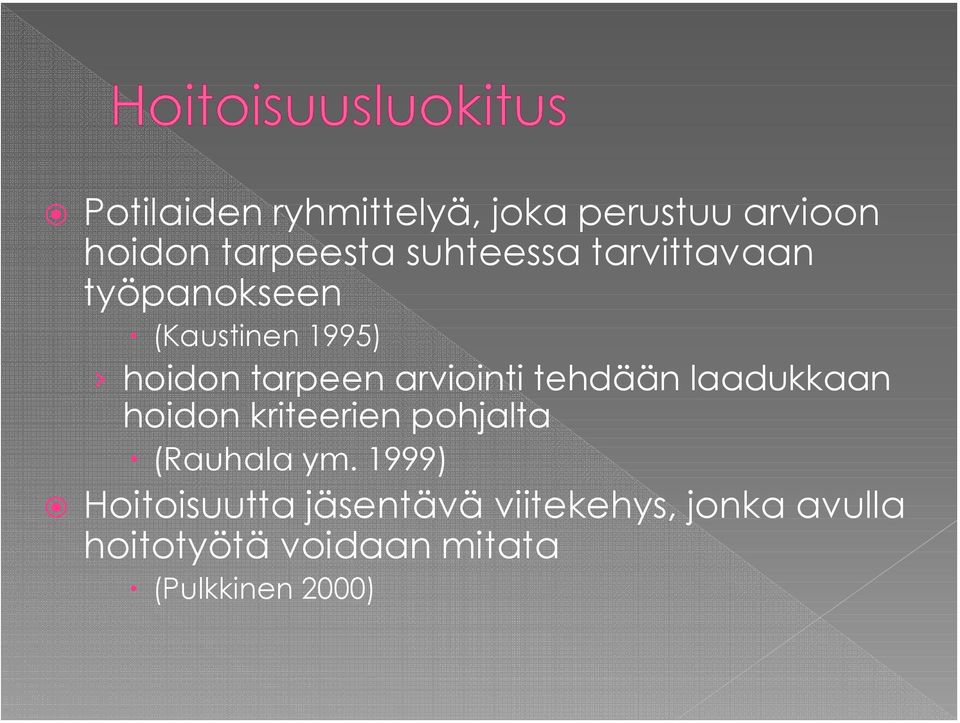 Hoitoisuusluokitus

Potilaiden ryhmittelyä, joka perustuu arvioon hoidon tarpeesta suhteessa tarvittavaan työpanokseen

(Kaustinen 1995)

hoidon tarpeen arviointi tehdään laadukkaan hoidon kriteerien pohjalta

(Rauhala ym. 1999)

Hoitoisuutta jäsentävä viitekehys, jonka avulla hoitotyötä voidaan mitata

(Pulkkinen 2000)